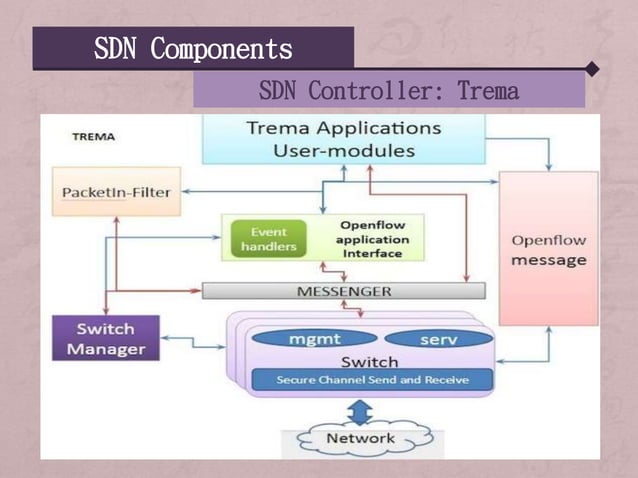 SDN Components

SDN Controller: Trema

TREMA

Trema Applications
User-modules

PacketIn-Filter

Event handlers

Openflow application Interface

Openflow message

MESSENGER

Switch Manager

mgmt

serv

Switch

Secure Channel Send and Receive

Network